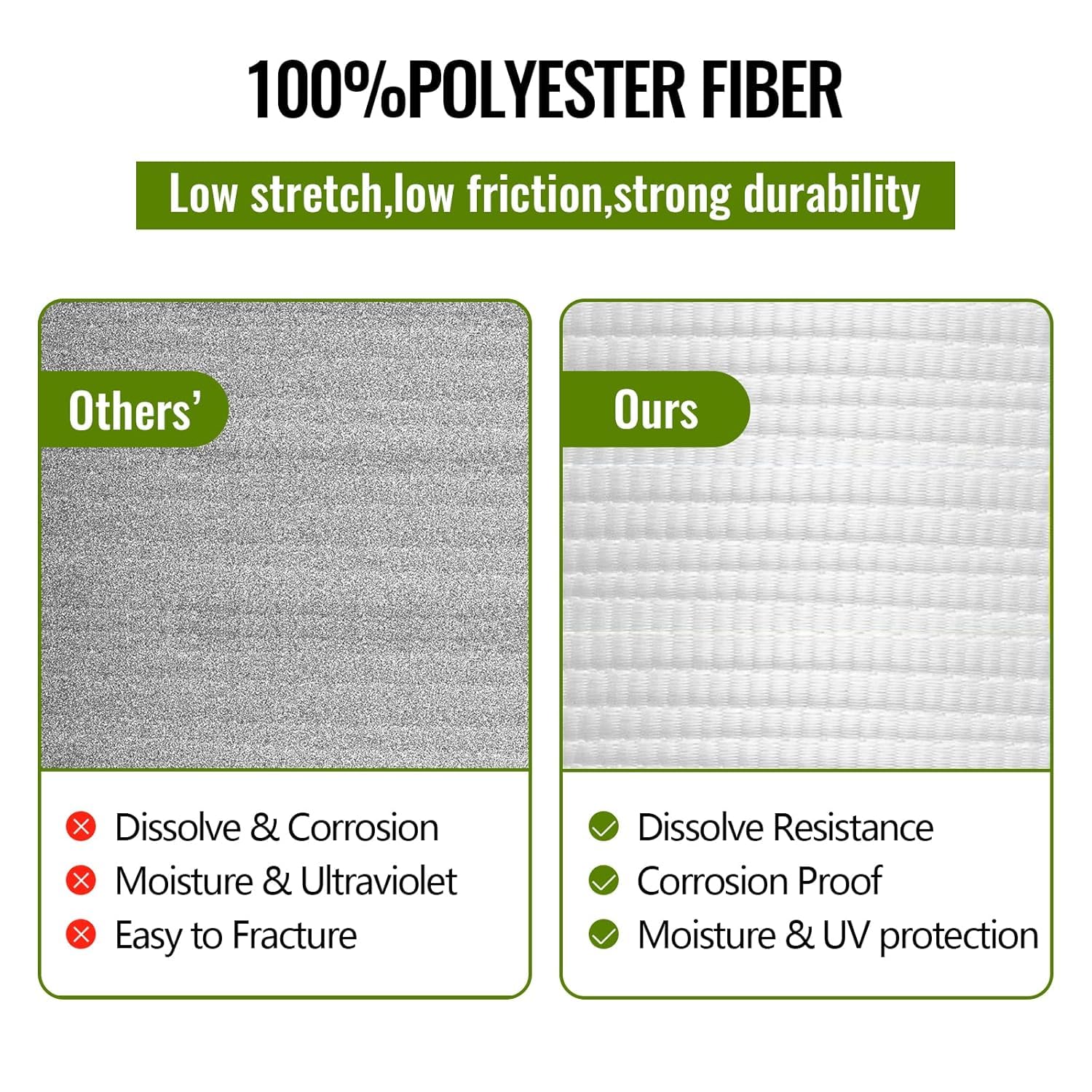 100%POLYESTER FIBER

Low stretch,low friction,strong durability

Others'

Dissolve & Corrosion
Moisture & Ultraviolet
Easy to Fracture

Ours

Dissolve Resistance
Corrosion Proof
Moisture & UV protection